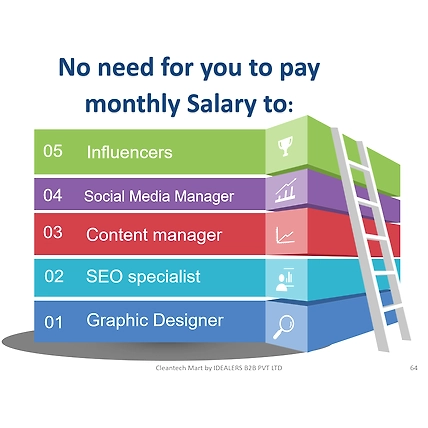 No need for you to pay monthly Salary to:

05 Influencers

04 Social Media Manager

03 Content manager

02 SEO specialist

01 Graphic Designer

Cleantech Mart by IDEALERS B2B PVT LTD

64